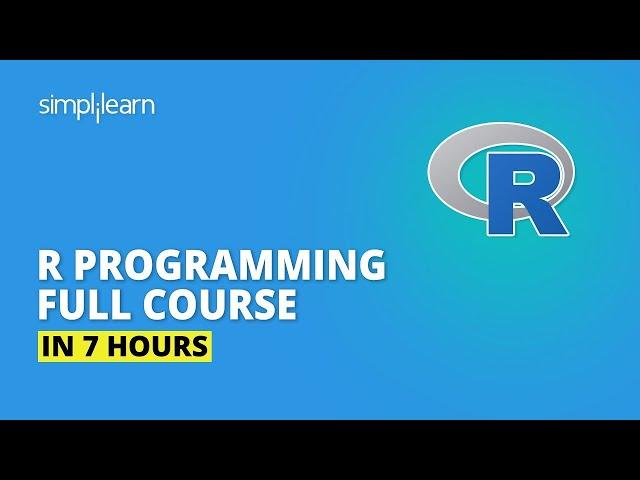 simplilearn

R

R PROGRAMMING FULL COURSE

IN 7 HOURS